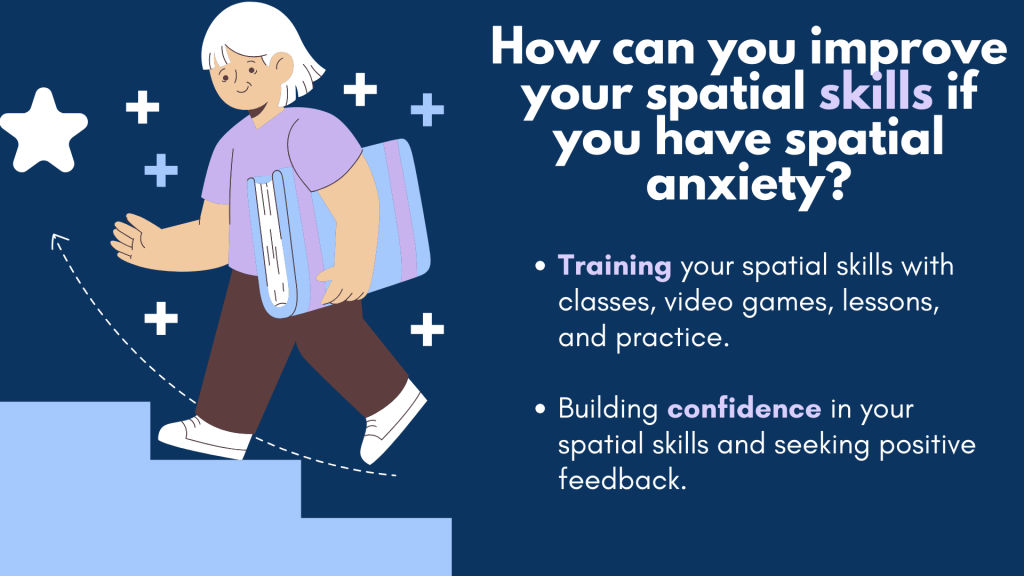 How can you improve your spatial skills if you have spatial anxiety?

• Training your spatial skills with classes, video games, lessons, and practice.

• Building confidence in your spatial skills and seeking positive feedback.